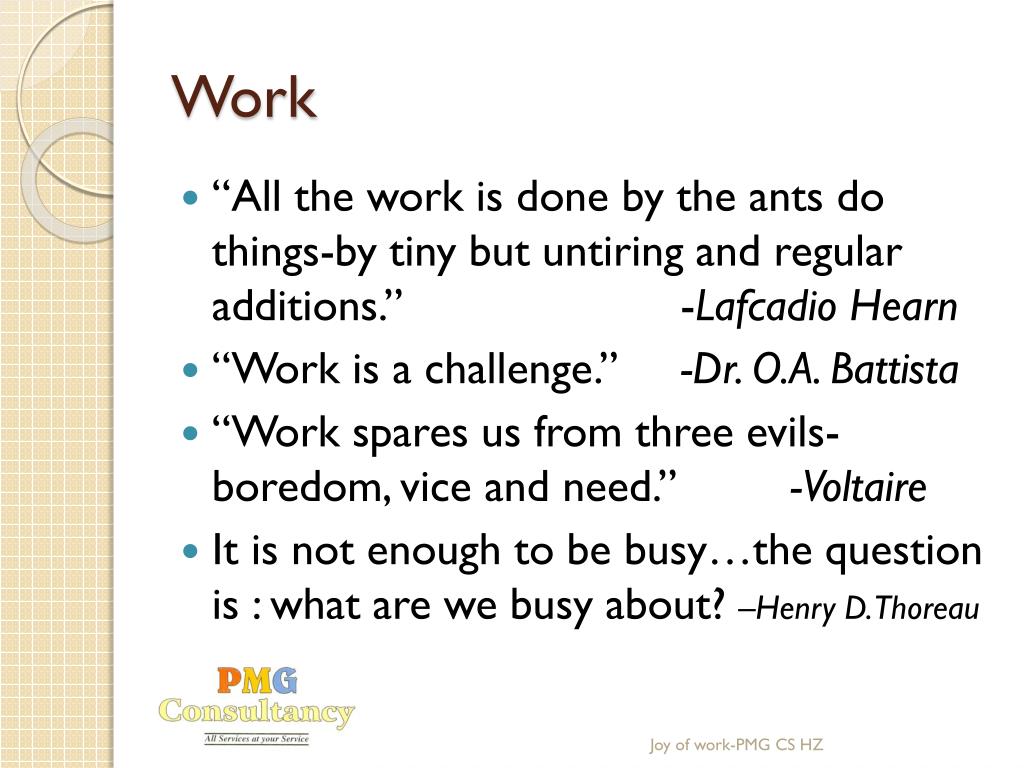 Work

- “All the work is done by the ants do things-by tiny but untiring and regular additions.” -Lafcadio Hearn
- “Work is a challenge.” -Dr. O.A. Battista
- “Work spares us from three evils-boredom, vice and need.” -Voltaire
- It is not enough to be busy…the question is : what are we busy about? –Henry D.Thoreau

PMG Consultancy
All Services at your Service

Joy of work-PMG CS HZ